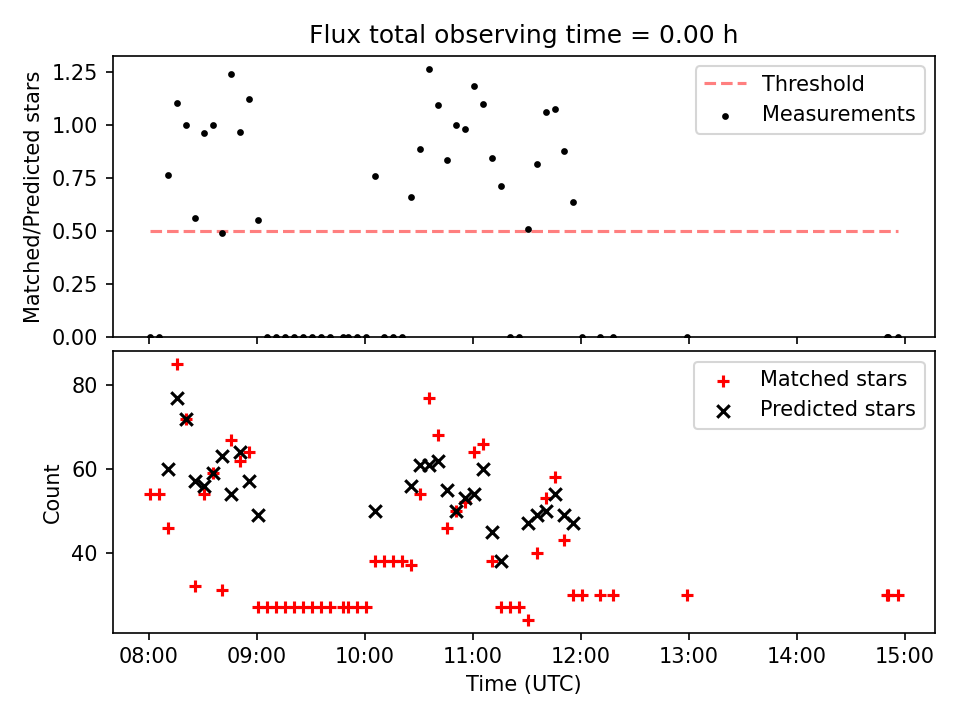 Flux total observing time = 0.00 h

Matched/Predicted stars

1.25
1.00
0.75
0.50
0.25
0.00

Threshold
Measurements

Count

80
60
40

Matched stars
Predicted stars

08:00
09:00
10:00
11:00
12:00
13:00
14:00
15:00

Time (UTC)